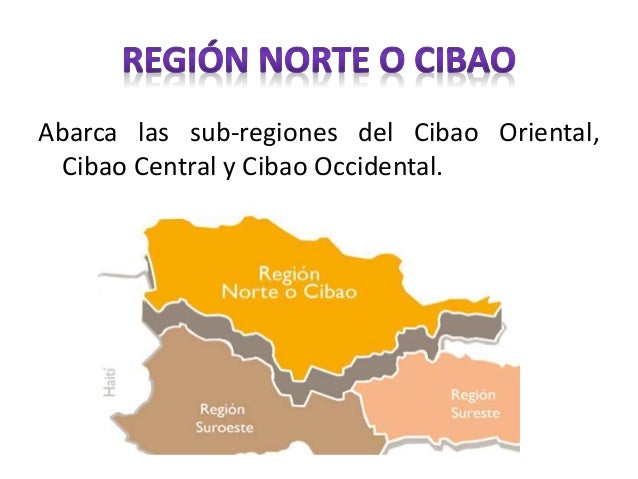 REGIÓN NORTE O CIBAO

Abarca las sub-regiones del Cibao Oriental, Cibao Central y Cibao Occidental.

Región Norte o Cibao

Haití

Región Suroeste

Región Sureste